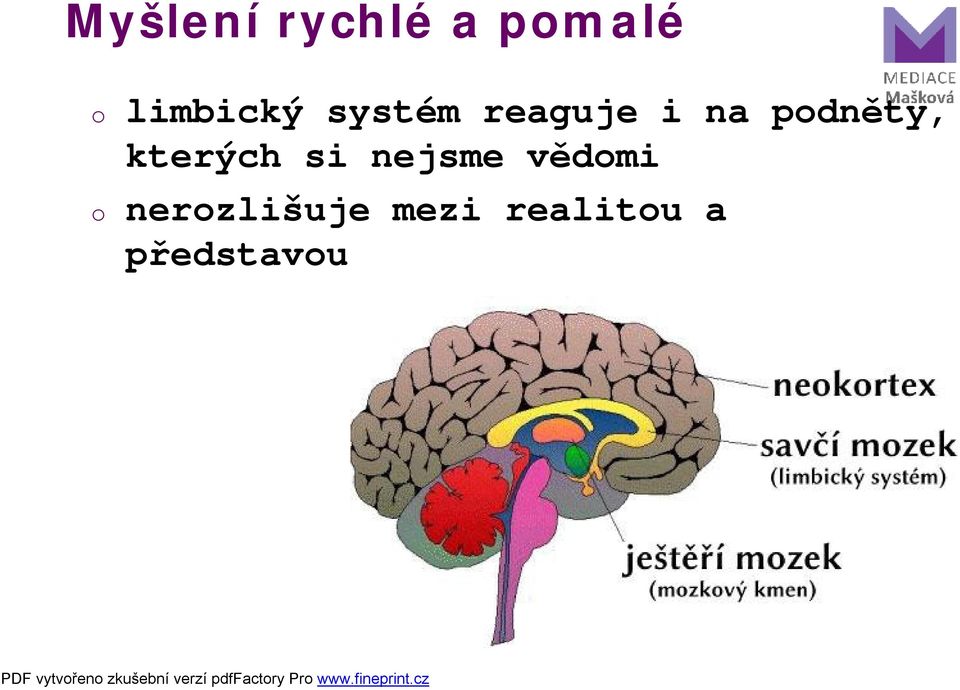 Myšlení rychlé a pomalé

MEDIACE Mašková

o limbický systém reaguje i na podněty, kterých si nejsme vědomi

o nerozlišuje mezi realitou a představou

neokortex

savčí mozek
(limbický systém)

ještěří mozek
(mozkový kmen)

PDF vytvořeno zkušební verzí pdfFactory Pro www.fineprint.cz